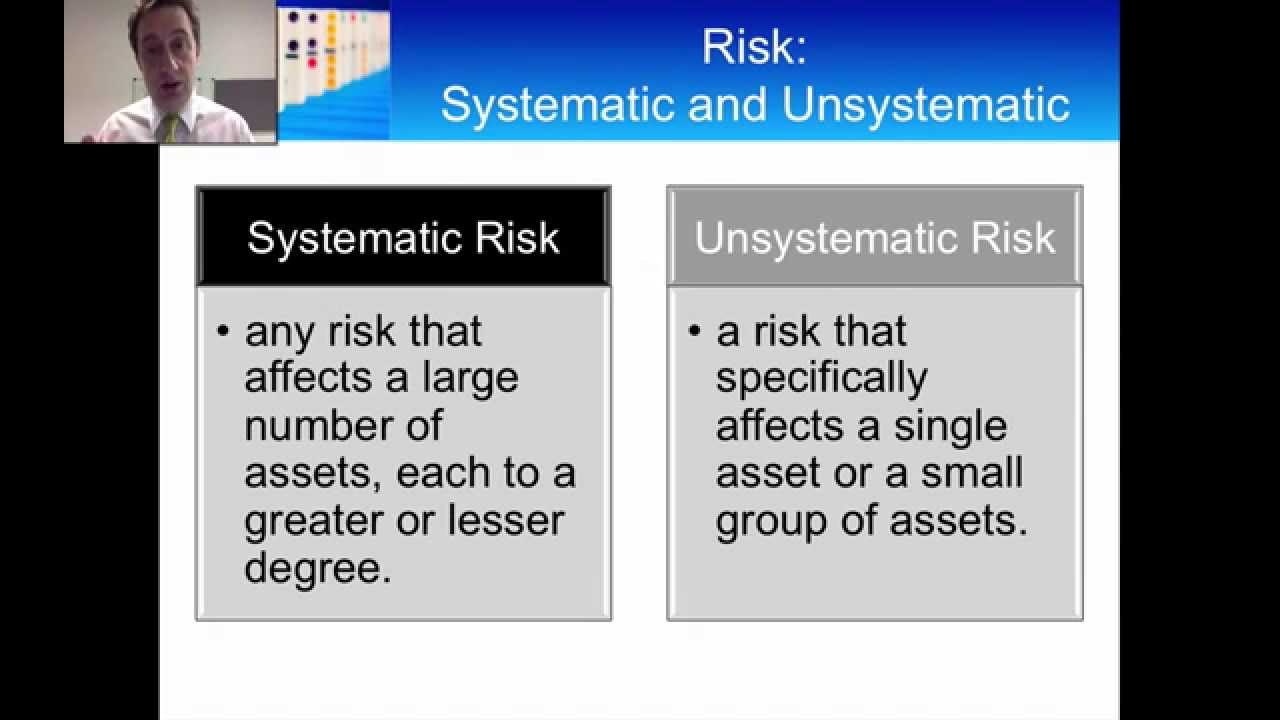 Risk:
Systematic and Unsystematic

Systematic Risk

• any risk that affects a large number of assets, each to a greater or lesser degree.

Unsystematic Risk

• a risk that specifically affects a single asset or a small group of assets.